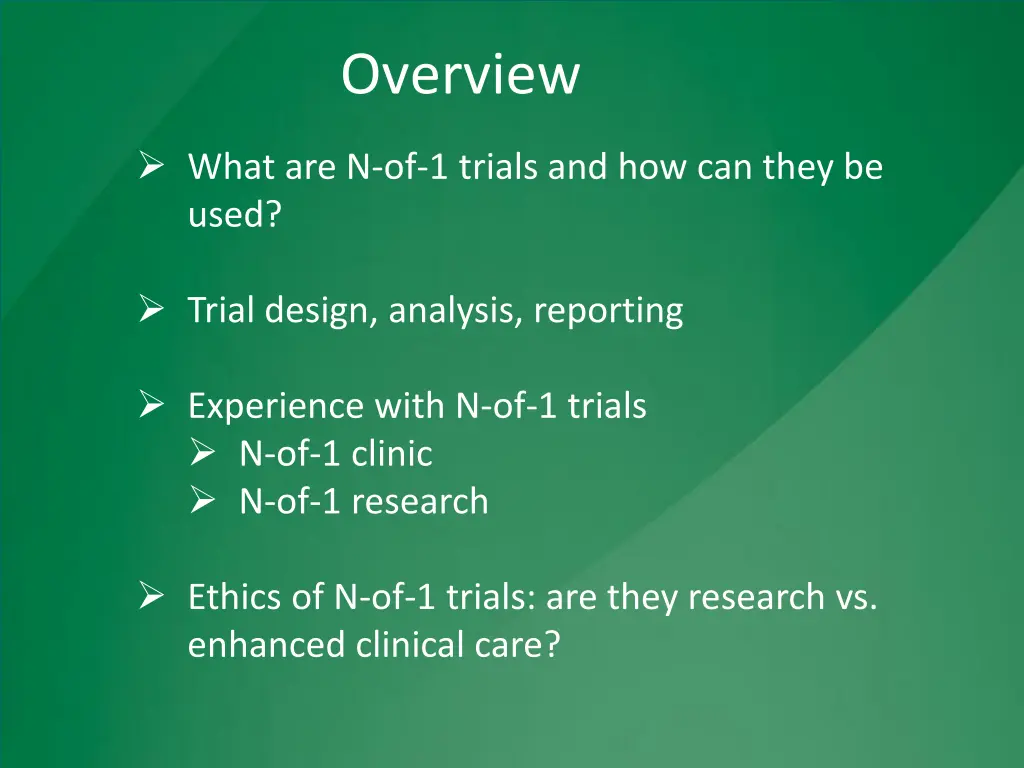 Overview

➢ What are N-of-1 trials and how can they be used?

➢ Trial design, analysis, reporting

➢ Experience with N-of-1 trials
➢ N-of-1 clinic
➢ N-of-1 research

➢ Ethics of N-of-1 trials: are they research vs. enhanced clinical care?